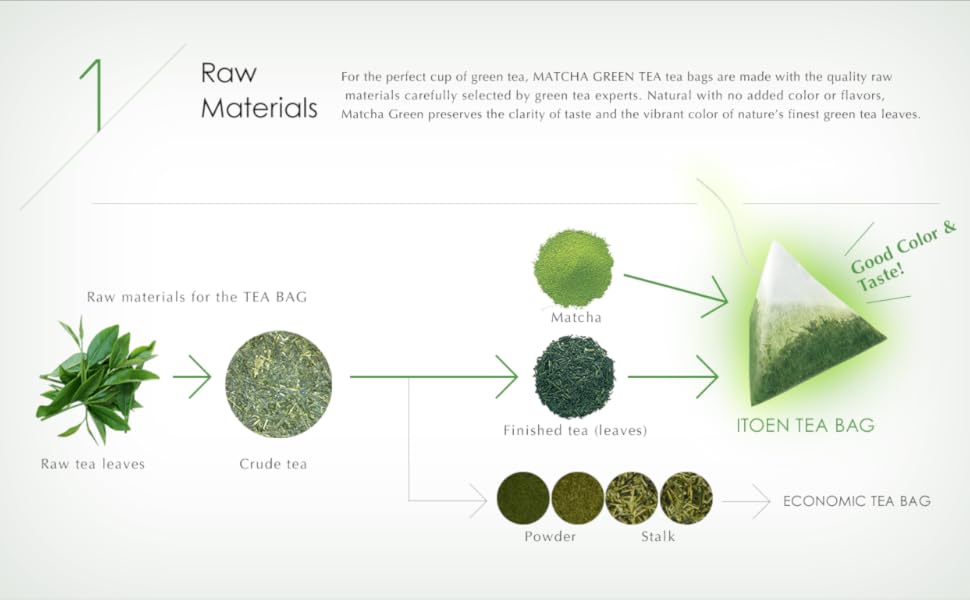 1

Raw Materials

For the perfect cup of green tea, MATCHA GREEN TEA tea bags are made with the quality raw materials carefully selected by green tea experts. Natural with no added color or flavors, Matcha Green preserves the clarity of taste and the vibrant color of nature's finest green tea leaves.

Raw materials for the TEA BAG

Raw tea leaves

Crude tea

Matcha

Finished tea (leaves)

Good Color & Taste!

ITOEN TEA BAG

Powder

Stalk

ECONOMIC TEA BAG